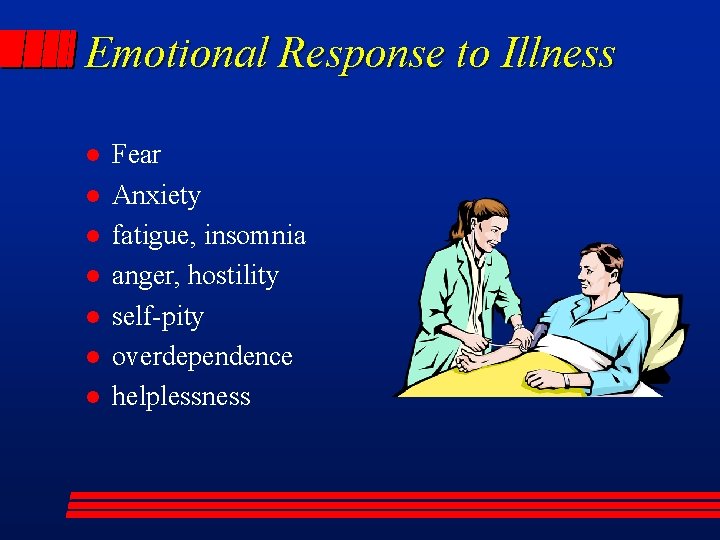 Emotional Response to Illness

- Fear
- Anxiety
- fatigue, insomnia
- anger, hostility
- self-pity
- overdependence
- helplessness